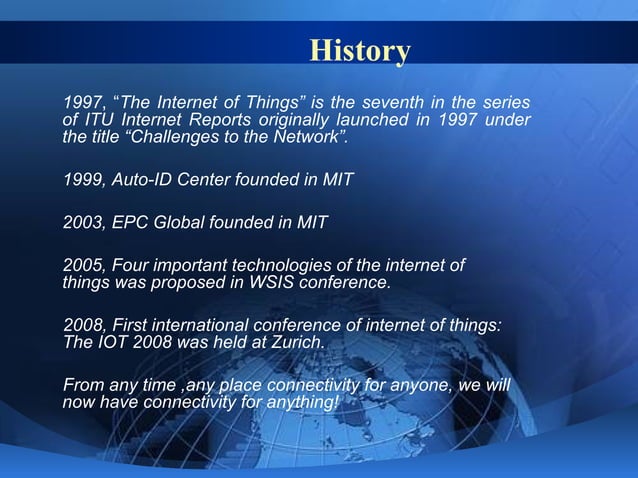 History

1997, “The Internet of Things” is the seventh in the series of ITU Internet Reports originally launched in 1997 under the title “Challenges to the Network”.

1999, Auto-ID Center founded in MIT

2003, EPC Global founded in MIT

2005, Four important technologies of the internet of things was proposed in WSIS conference.

2008, First international conference of internet of things: The IOT 2008 was held at Zurich.

From any time ,any place connectivity for anyone, we will now have connectivity for anything!